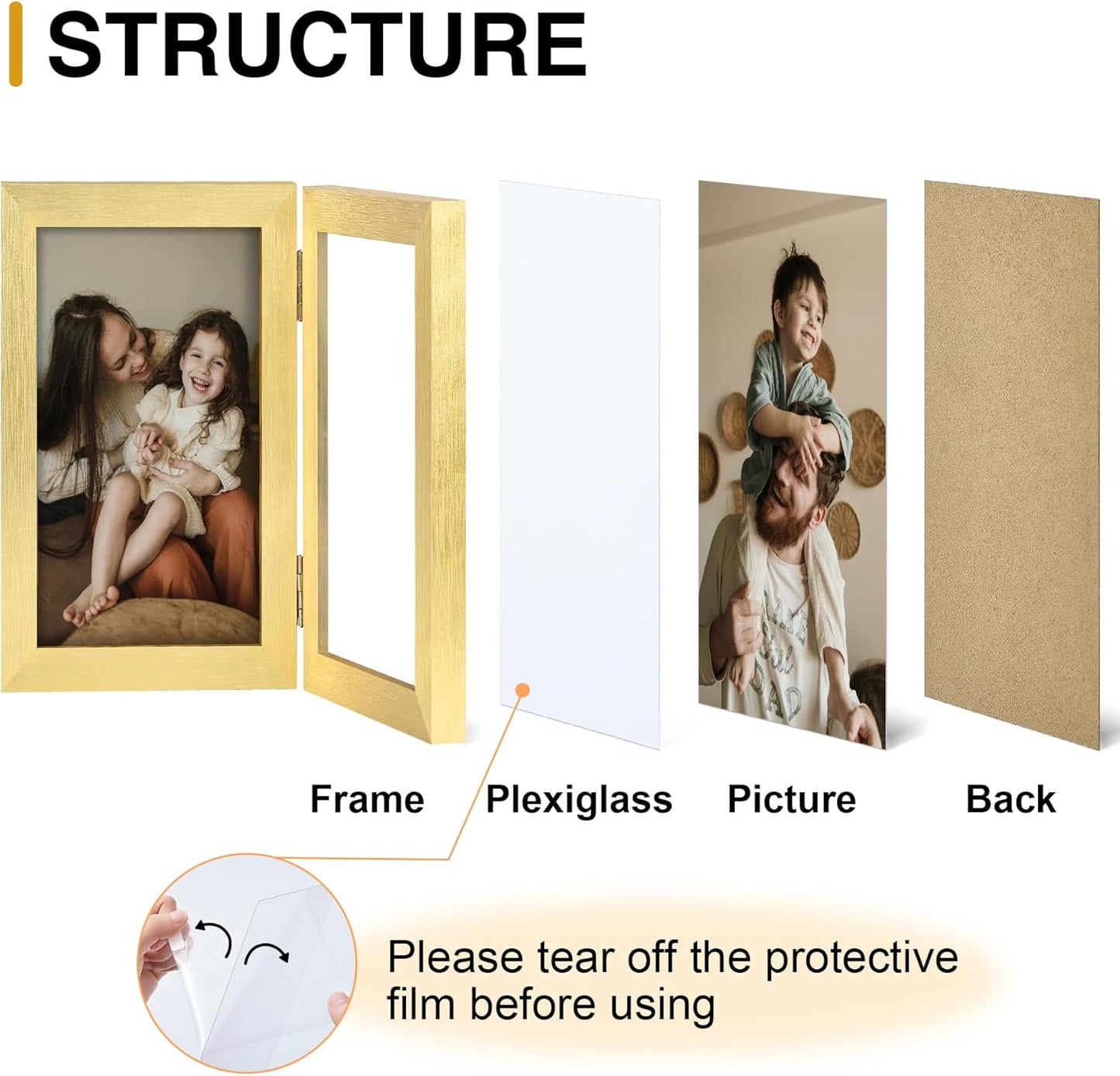 STRUCTURE

Frame Plexiglass Picture Back

Please tear off the protective film before using